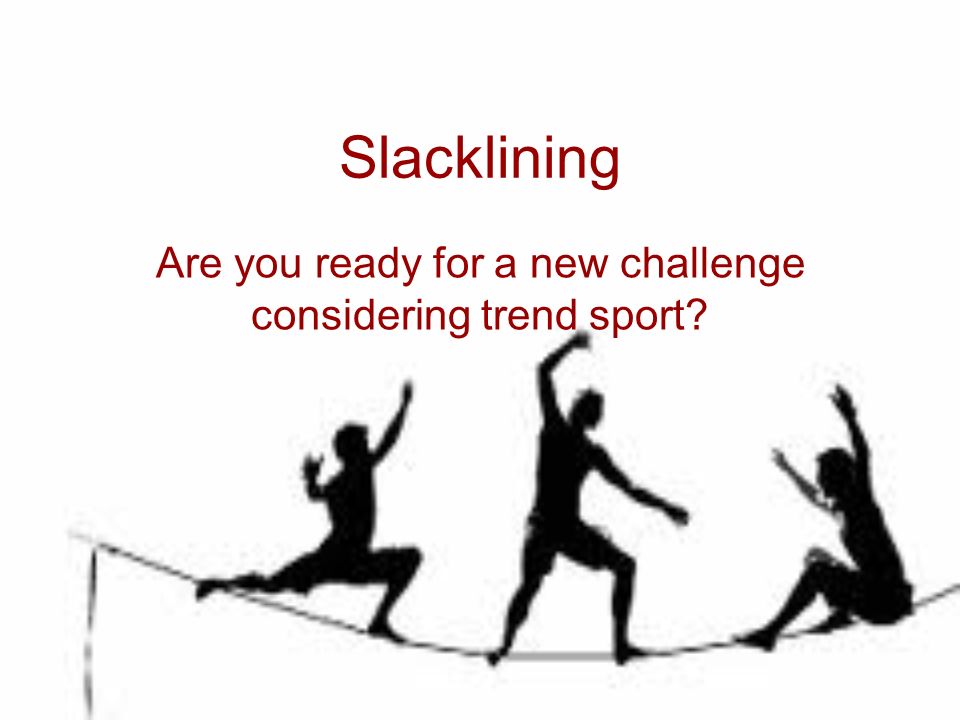 Slacklining

Are you ready for a new challenge considering trend sport?